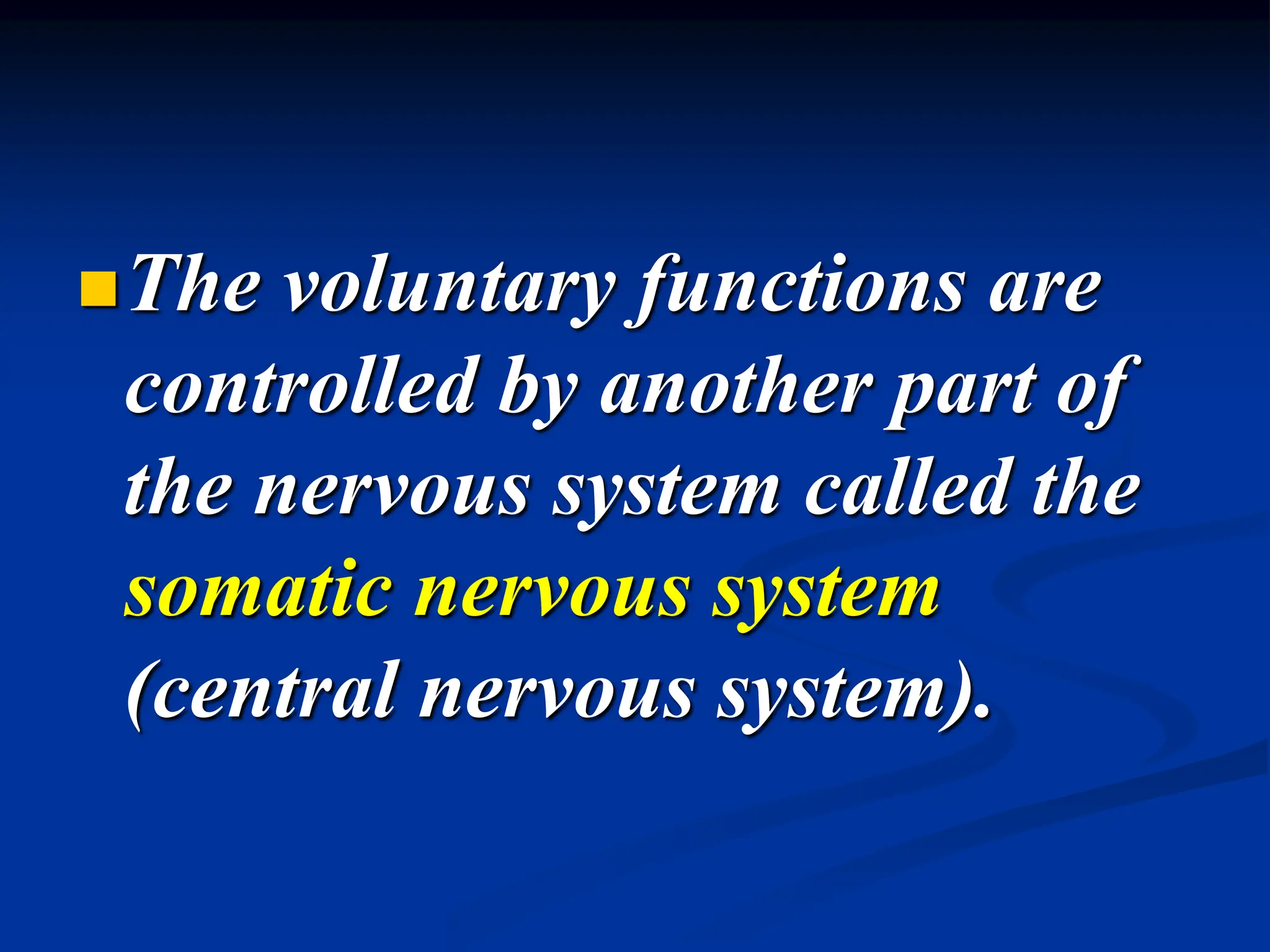 The voluntary functions are controlled by another part of the nervous system called the somatic nervous system (central nervous system).